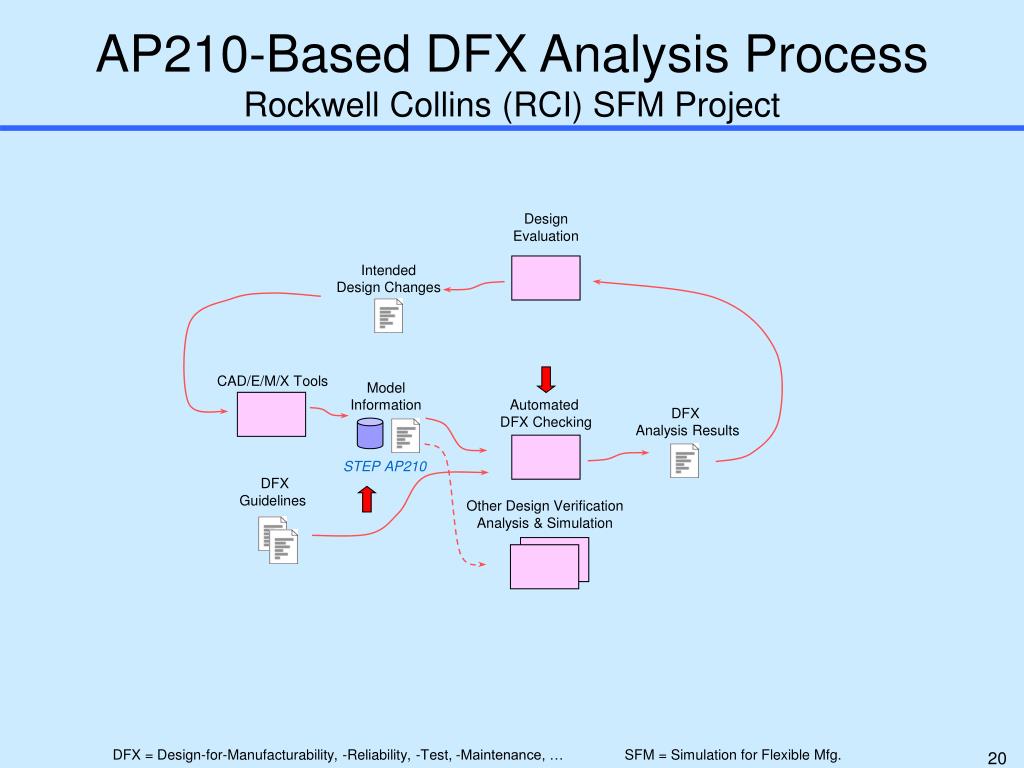 AP210-Based DFX Analysis Process
Rockwell Collins (RCI) SFM Project

Design Evaluation

Intended Design Changes

CAD/E/M/X Tools

Model Information

STEP AP210

Automated DFX Checking

DFX Analysis Results

DFX Guidelines

Other Design Verification Analysis & Simulation

DFX = Design-for-Manufacturability, -Reliability, -Test, -Maintenance, …

SFM = Simulation for Flexible Mfg.

20